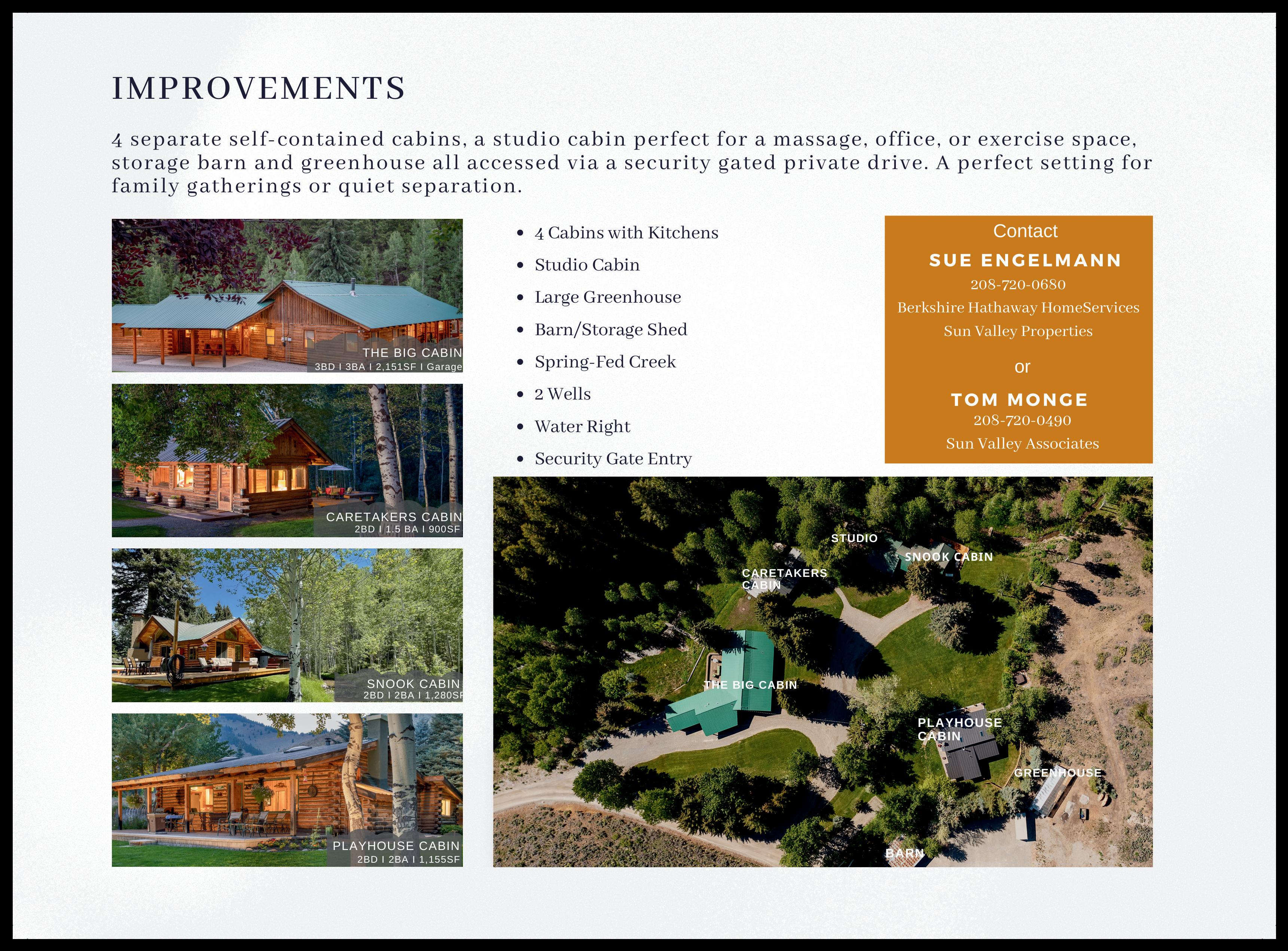 IMPROVEMENTS

4 separate self-contained cabins, a studio cabin perfect for a massage, office, or exercise space, storage barn and greenhouse all accessed via a security gated private drive. A perfect setting for family gatherings or quiet separation.

THE BIG CABIN
3BD I 3BA I 2,151SF I Garage

CARETAKERS CABIN
2BD I 1.5 BA I 900SF

SNOOK CABIN
2BD I 2BA I 1,280SF

PLAYHOUSE CABIN
2BD I 2BA I 1,155SF

- 4 Cabins with Kitchens
- Studio Cabin
- Large Greenhouse
- Barn/Storage Shed
- Spring-Fed Creek
- 2 Wells
- Water Right
- Security Gate Entry

Contact
SUE ENGELMANN
208-720-0680
Berkshire Hathaway HomeServices
Sun Valley Properties
or
TOM MONGE
208-720-0490
Sun Valley Associates

STUDIO
SNOOK CABIN
CARETAKERS CABIN
THE BIG CABIN
PLAYHOUSE CABIN
GREENHOUSE
BARN